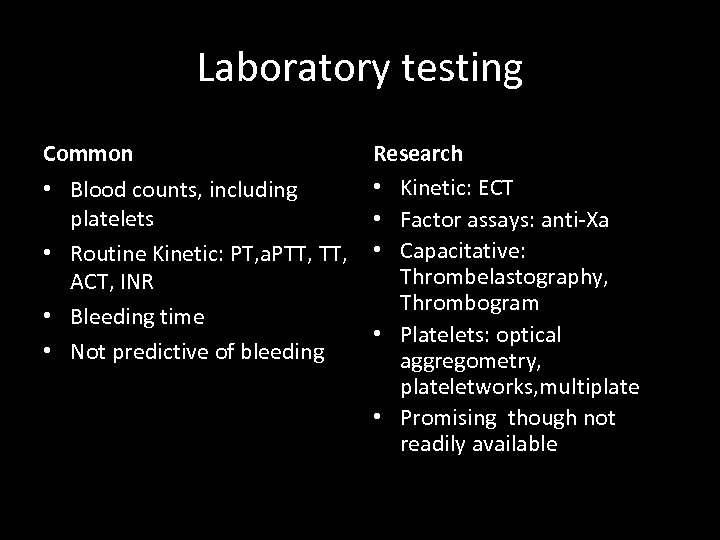 Laboratory testing

Common

• Blood counts, including platelets
• Routine Kinetic: PT,aPTT, TT, ACT, INR
• Bleeding time
• Not predictive of bleeding

Research

• Kinetic: ECT
• Factor assays: anti-Xa
• Capacitative: Thrombelastography, Thrombogram
• Platelets: optical aggregometry, plateletworks,multiplate
• Promising though not readily available